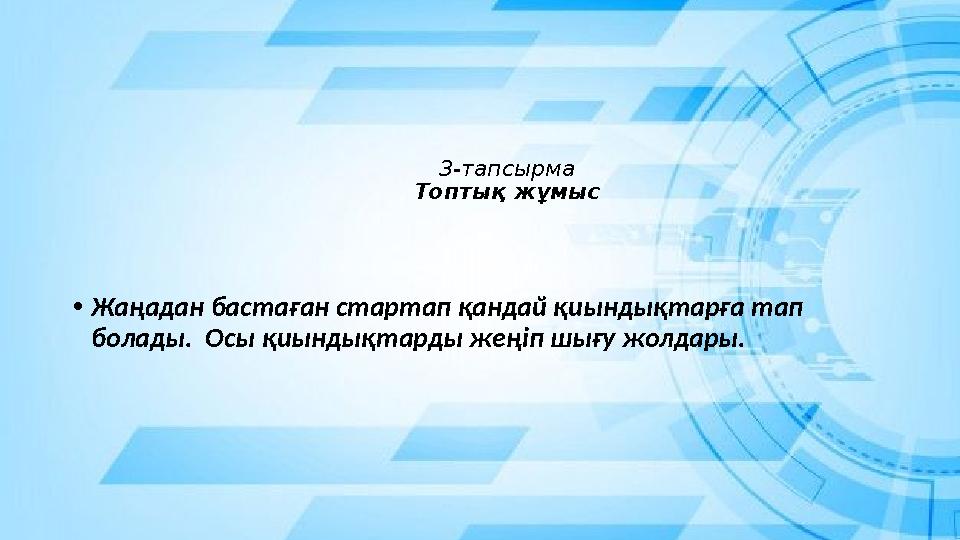 3-тапсырма
Топтық жұмыс

• Жаңадан бастаған стартап қандай қиындықтарға тап болады. Осы қиындықтарды жеңіп шығу жолдары.